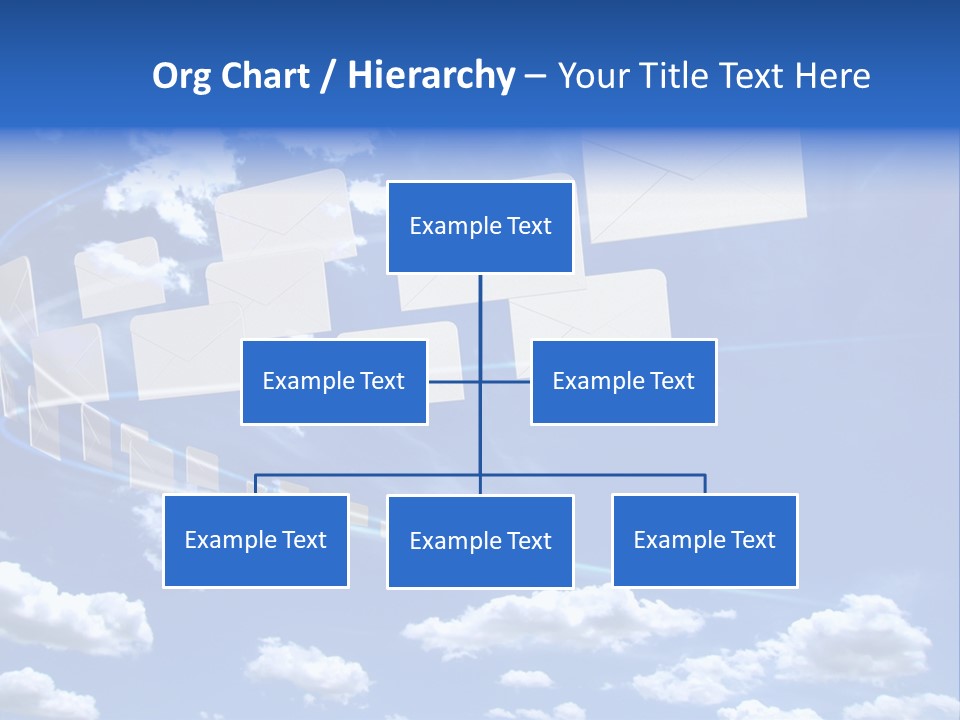 Org Chart / Hierarchy – Your Title Text Here

Example Text

Example Text

Example Text

Example Text

Example Text

Example Text